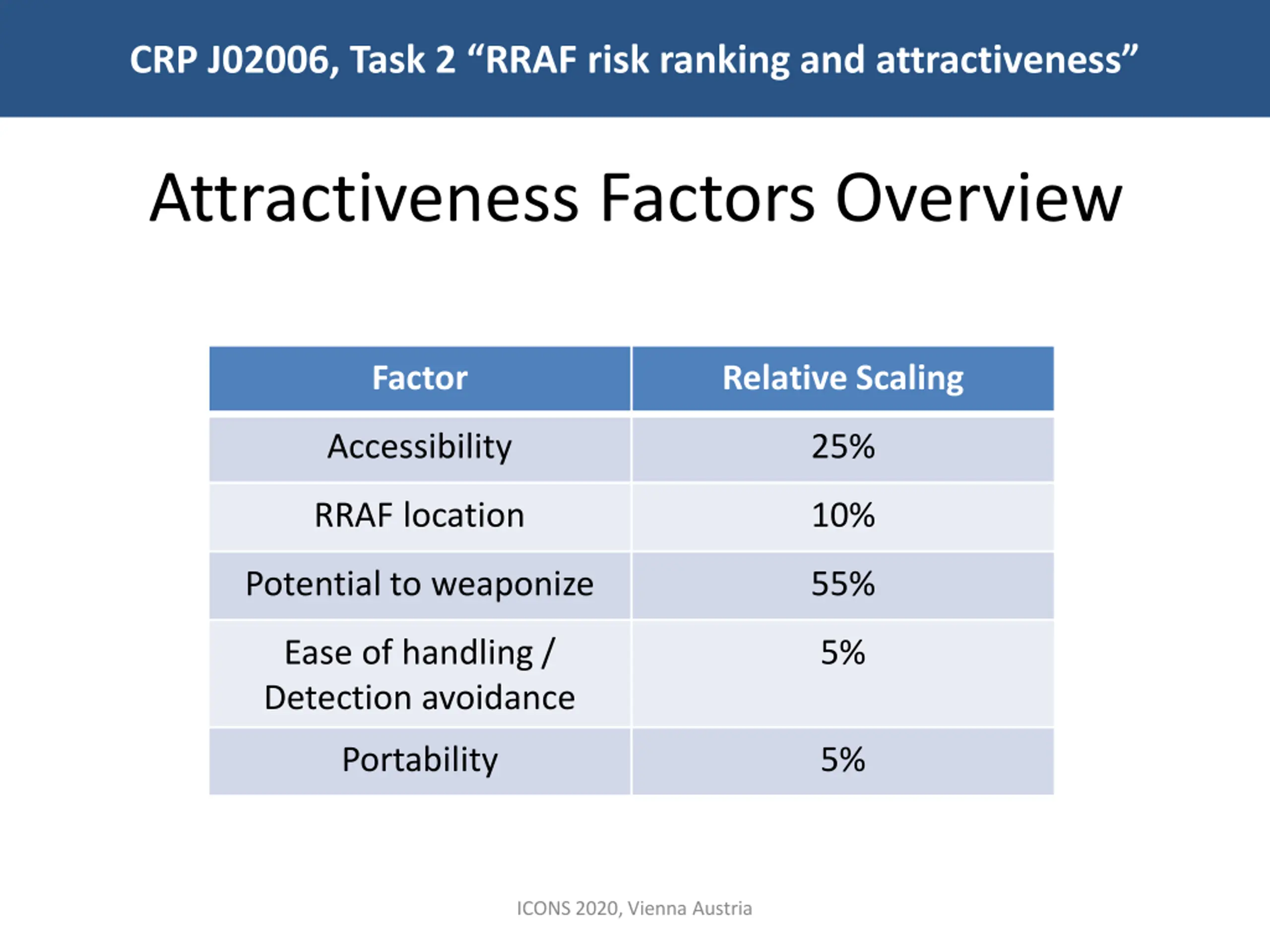 CRP J02006, Task 2 “RRAF risk ranking and attractiveness”

Attractiveness Factors Overview

| Factor | Relative Scaling |
|---|---|
| Accessibility | 25% |
| RRAF location | 10% |
| Potential to weaponize | 55% |
| Ease of handling / Detection avoidance | 5% |
| Portability | 5% |

ICONS 2020, Vienna Austria